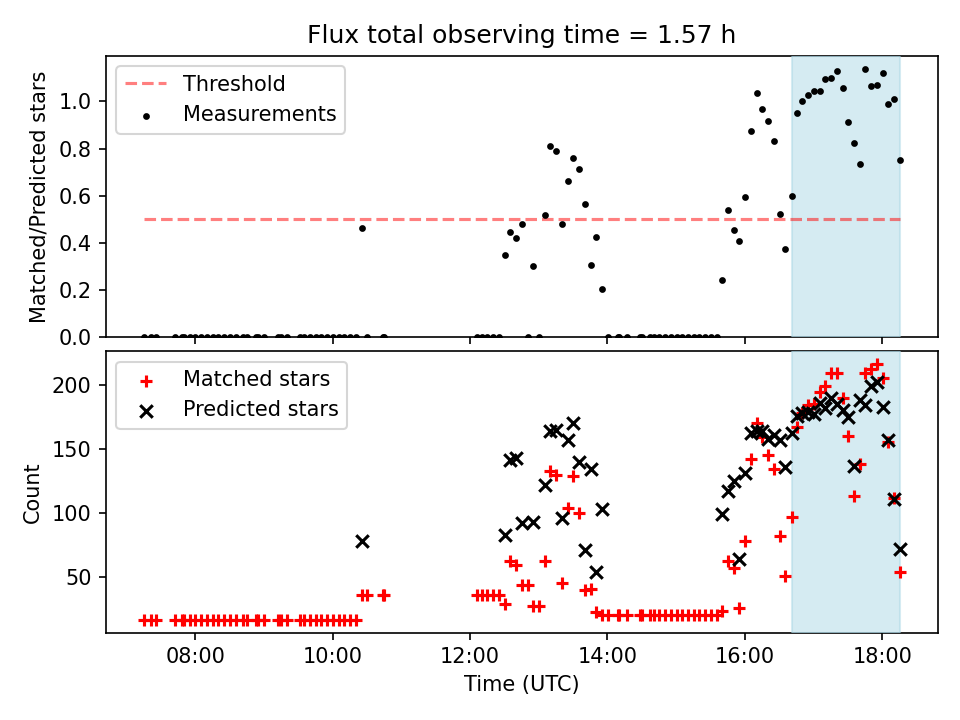 Flux total observing time = 1.57 h

Threshold
Measurements

Matched/Predicted stars

1.0
0.8
0.6
0.4
0.2
0.0

Matched stars
Predicted stars

Count

200
150
100
50

08:00
10:00
12:00
14:00
16:00
18:00

Time (UTC)